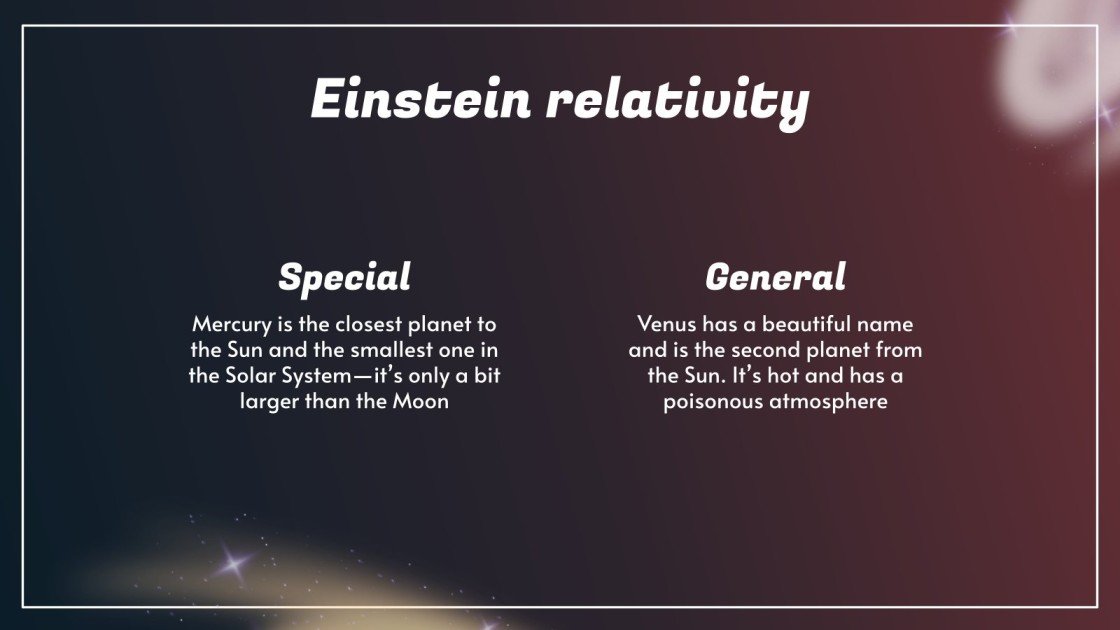 Einstein relativity

Special

Mercury is the closest planet to the Sun and the smallest one in the Solar System—it's only a bit larger than the Moon

General

Venus has a beautiful name and is the second planet from the Sun. It's hot and has a poisonous atmosphere